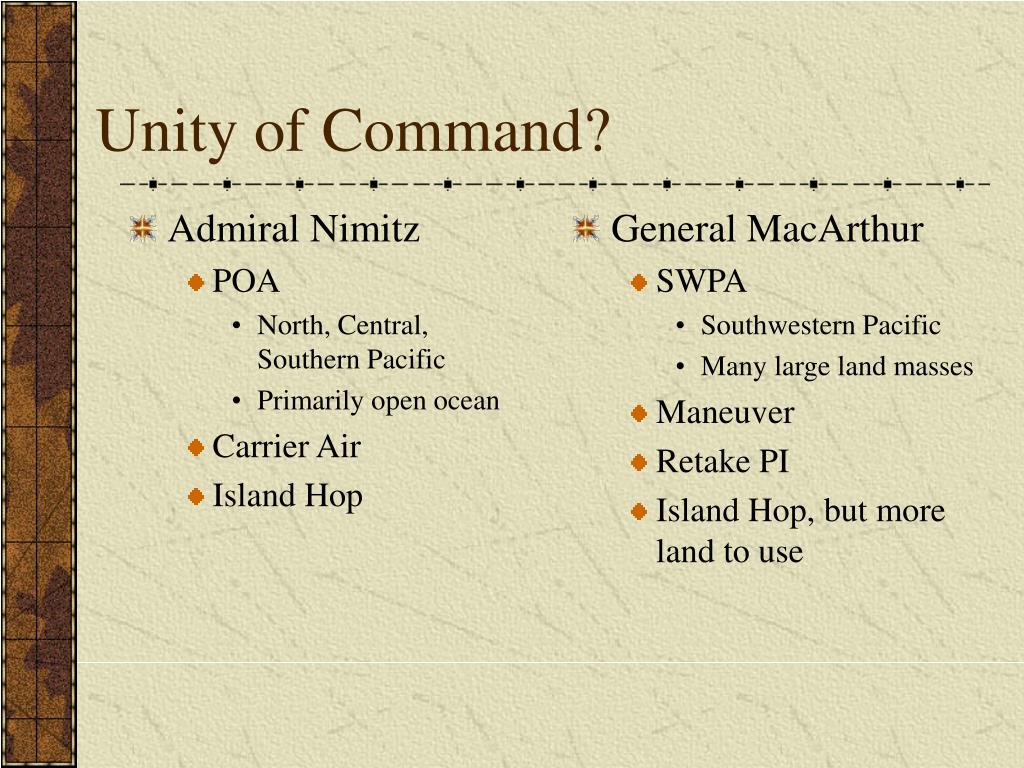 Unity of Command?

Admiral Nimitz
POA
• North, Central, Southern Pacific
• Primarily open ocean
Carrier Air
Island Hop

General MacArthur
SWPA
• Southwestern Pacific
• Many large land masses
Maneuver
Retake PI
Island Hop, but more land to use